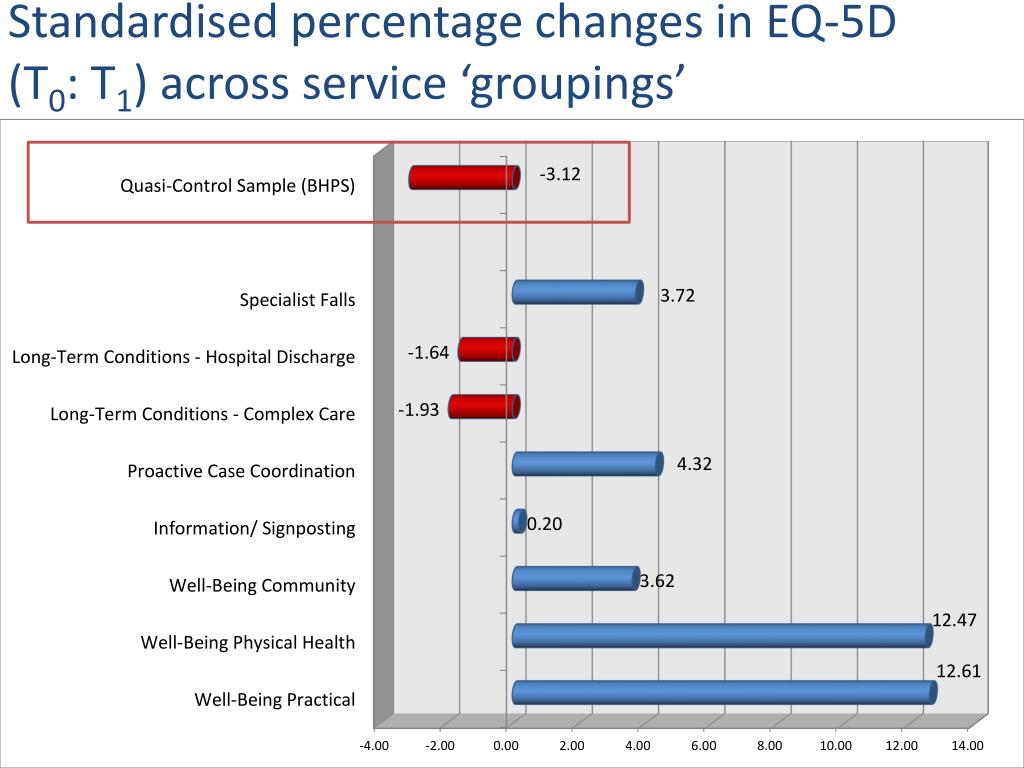 Standardised percentage changes in EQ-5D ($T_0$: $T_1$) across service ‘groupings’

Quasi-Control Sample (BHPS)
-3.12

Specialist Falls
3.72

Long-Term Conditions - Hospital Discharge
-1.64

Long-Term Conditions - Complex Care
-1.93

Proactive Case Coordination
4.32

Information/ Signposting
0.20

Well-Being Community
3.62

Well-Being Physical Health
12.47

Well-Being Practical
12.61

-4.00 -2.00 0.00 2.00 4.00 6.00 8.00 10.00 12.00 14.00